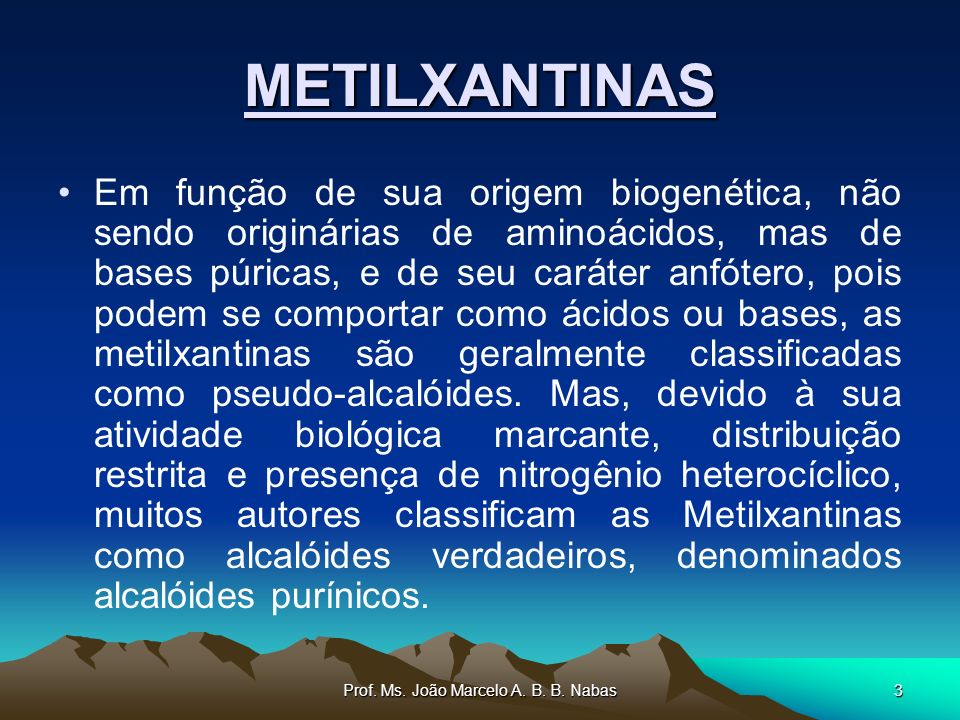 METILXANTINAS

• Em função de sua origem biogenética, não sendo originárias de aminoácidos, mas de bases púricas, e de seu caráter anfótero, pois podem se comportar como ácidos ou bases, as metilxantinas são geralmente classificadas como pseudo-alcalóides. Mas, devido à sua atividade biológica marcante, distribuição restrita e presença de nitrogênio heterocíclico, muitos autores classificam as Metilxantinas como alcalóides verdadeiros, denominados alcalóides purínicos.

Prof. Ms. João Marcelo A. B. B. Nabas

3